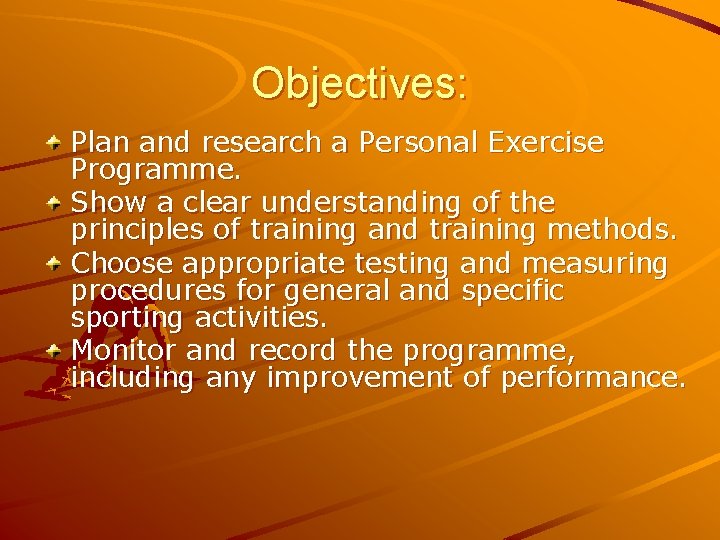 Objectives:

Plan and research a Personal Exercise Programme.

Show a clear understanding of the principles of training and training methods.

Choose appropriate testing and measuring procedures for general and specific sporting activities.

Monitor and record the programme, including any improvement of performance.